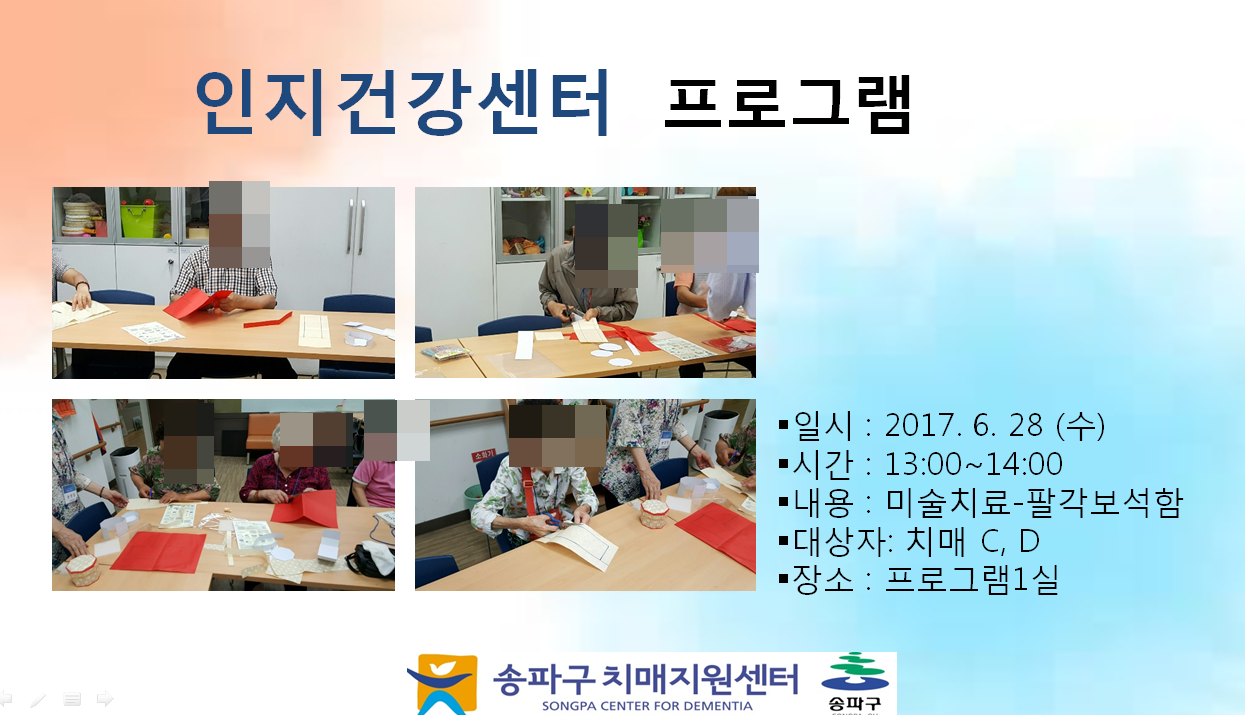 인지건강센터 프로그램

▪일시 : 2017. 6. 28 (수)
▪시간 : 13:00~14:00
▪내용 : 미술치료-팔각보석함
▪대상자: 치매 C, D
▪장소 : 프로그램1실

송파구 치매지원센터
SONGPA CENTER FOR DEMENTIA
송파구